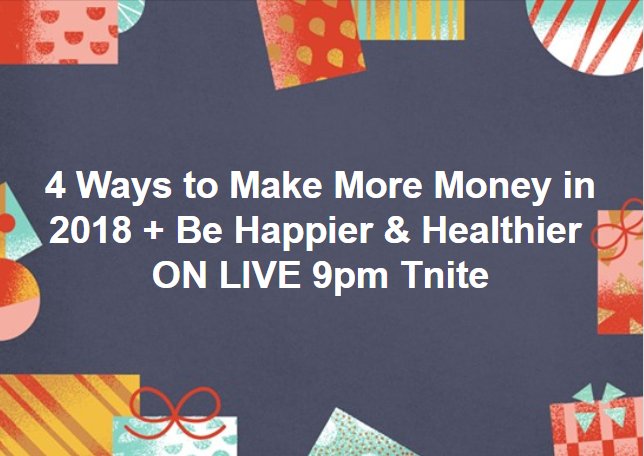 4 Ways to Make More Money in 2018 + Be Happier & Healthier ON LIVE 9pm Tnite